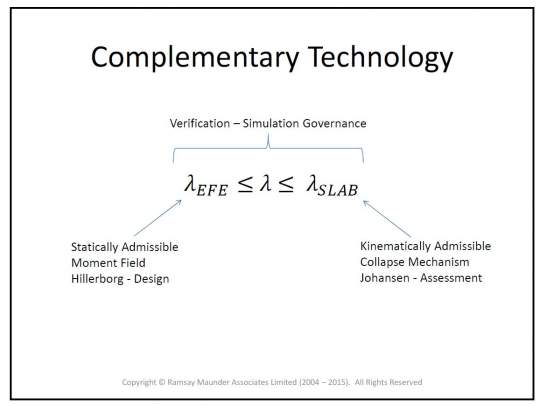 Complementary Technology

Verification – Simulation Governance

$\lambda_{EFE} \leq \lambda \leq \lambda_{SLAB}$

Statically Admissible
Moment Field
Hillerborg - Design

Kinematically Admissible
Collapse Mechanism
Johansen - Assessment

Copyright © Ramsay Maunder Associates Limited (2004 – 2015). All Rights Reserved